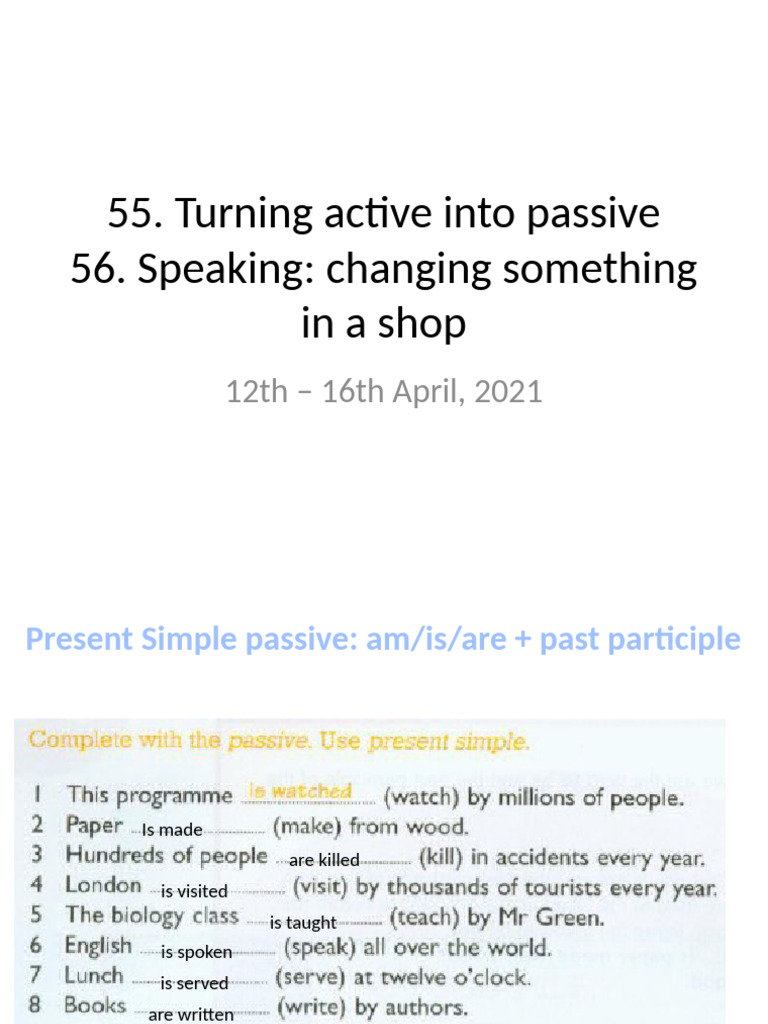 55. Turning active into passive
56. Speaking: changing something in a shop

12th – 16th April, 2021

Present Simple passive: am/is/are + past participle

Complete with the passive. Use present simple.

1 This programme is watched (watch) by millions of people.
2 Paper Is made (make) from wood.
3 Hundreds of people are killed (kill) in accidents every year.
4 London is visited (visit) by thousands of tourists every year.
5 The biology class is taught (teach) by Mr Green.
6 English is spoken (speak) all over the world.
7 Lunch is served (serve) at twelve o'clock.
8 Books are written (write) by authors.